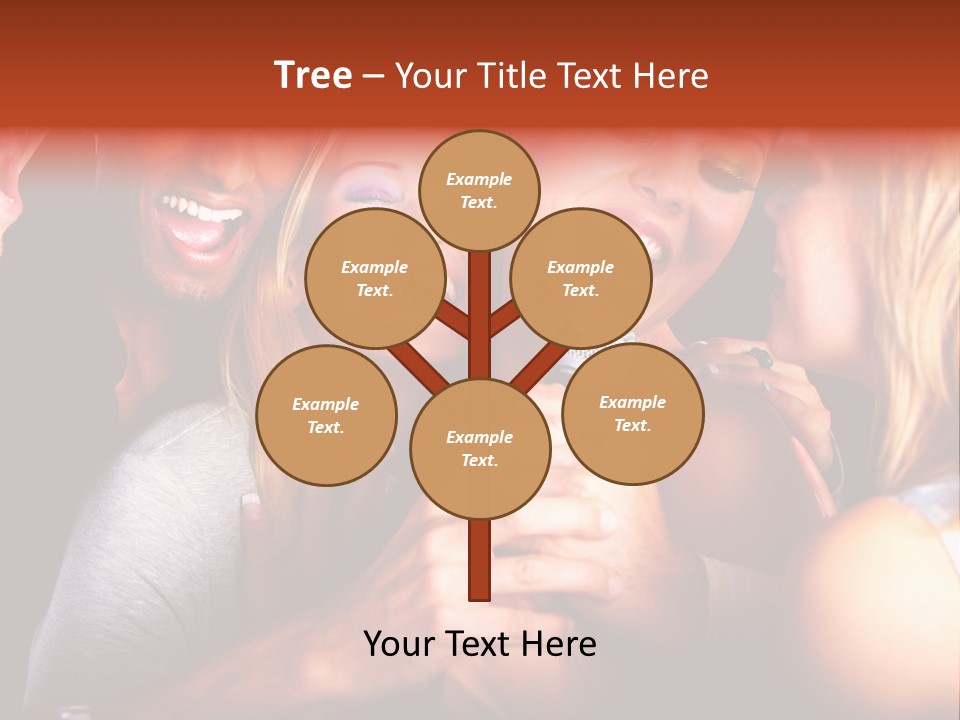 Tree – Your Title Text Here

Example Text.

Example Text.

Example Text.

Example Text.

Example Text.

Example Text.

Your Text Here